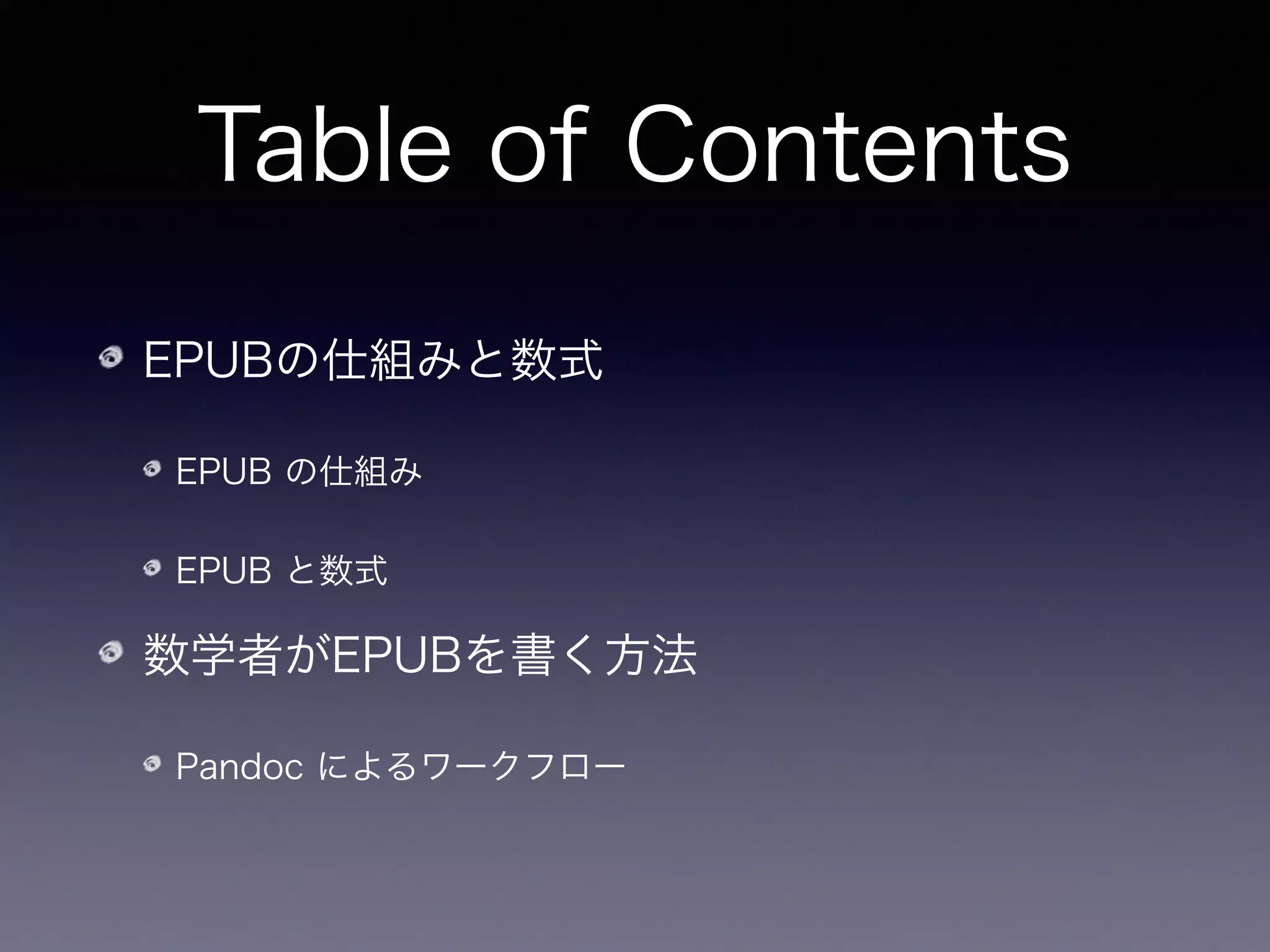 Table of Contents

EPUBの仕組みと数式

EPUB の仕組み

EPUB と数式

数学者がEPUBを書く方法

Pandoc によるワークフロー